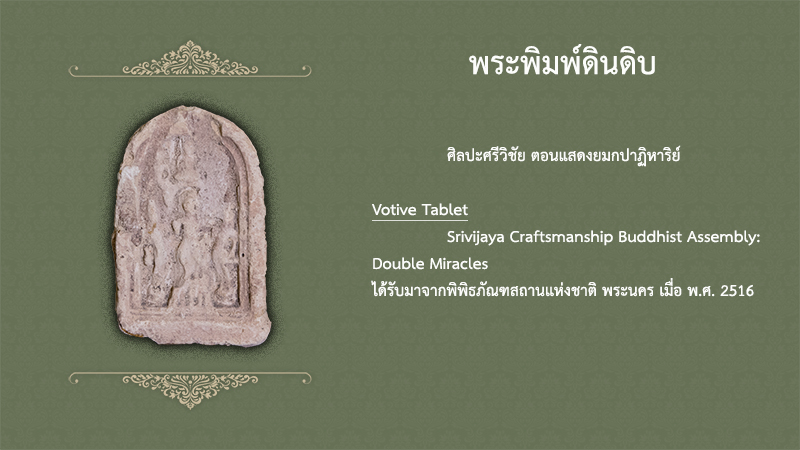 พระพิมพ์ดินดิบ

ศิลปะศรีวิชัย ตอนแสดงยมกปาฏิหาริย์

Votive Tablet

Srivijaya Craftsmanship Buddhist Assembly: Double Miracles

ได้รับมาจากพิพิธภัณฑสถานแห่งชาติ พระนคร เมื่อ พ.ศ. 2516